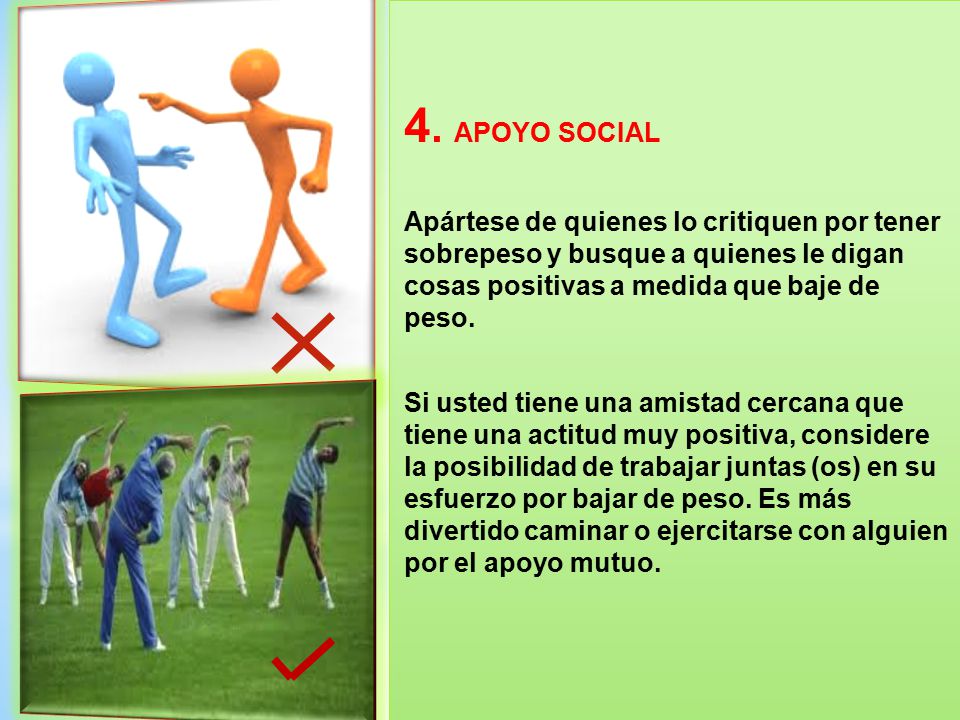 4. APOYO SOCIAL

Apártese de quienes lo critiquen por tener sobrepeso y busque a quienes le digan cosas positivas a medida que baje de peso.

Si usted tiene una amistad cercana que tiene una actitud muy positiva, considere la posibilidad de trabajar juntas (os) en su esfuerzo por bajar de peso. Es más divertido caminar o ejercitarse con alguien por el apoyo mutuo.